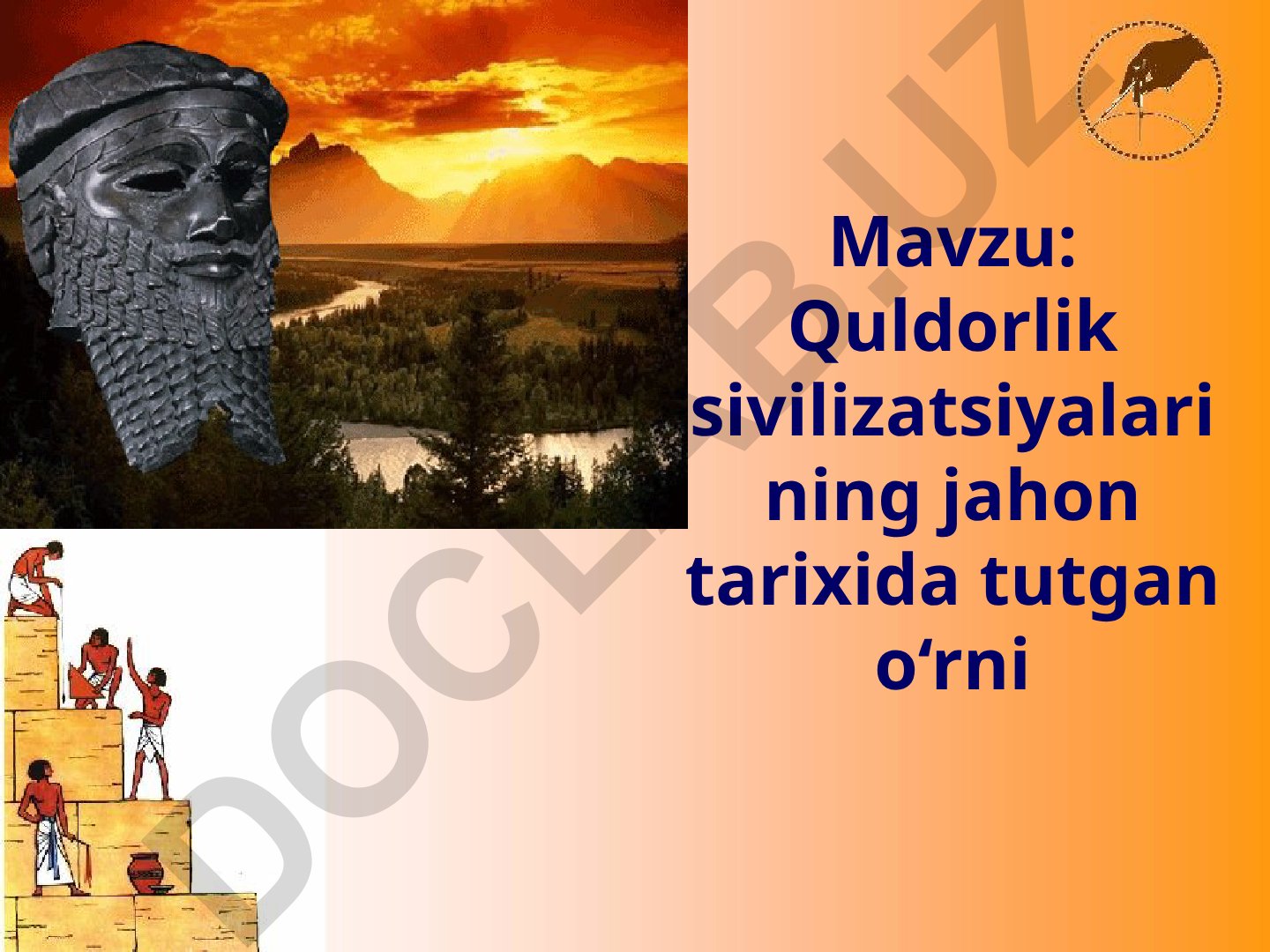 Mavzu: Quldorlik sivilizatsiyalarining jahon tarixida tutgan o‘rni

DOCLIB.UZ